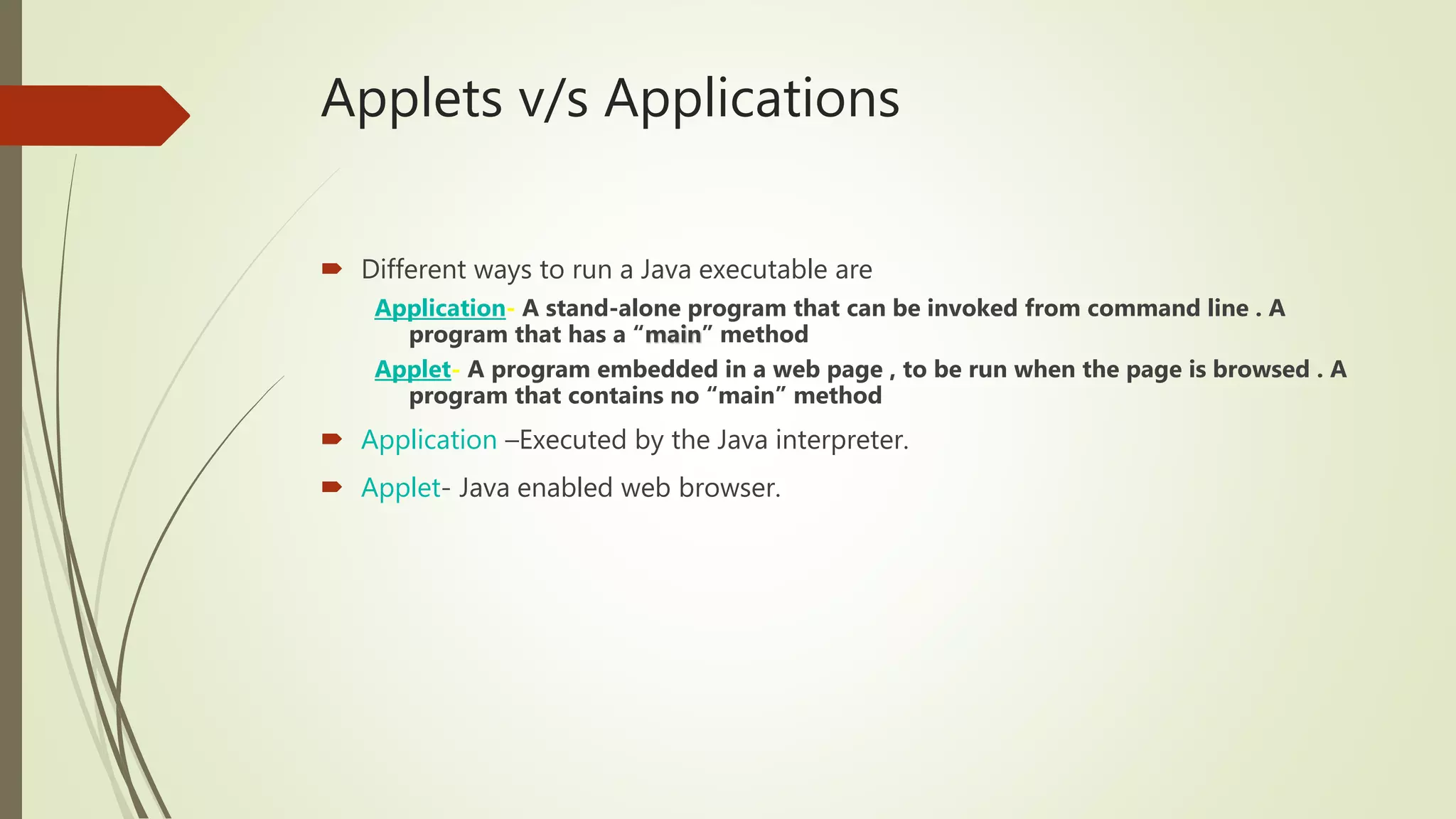 Applets v/s Applications

Different ways to run a Java executable are

Application- A stand-alone program that can be invoked from command line . A program that has a “main” method

Applet- A program embedded in a web page , to be run when the page is browsed . A program that contains no “main” method

Application –Executed by the Java interpreter.

Applet- Java enabled web browser.